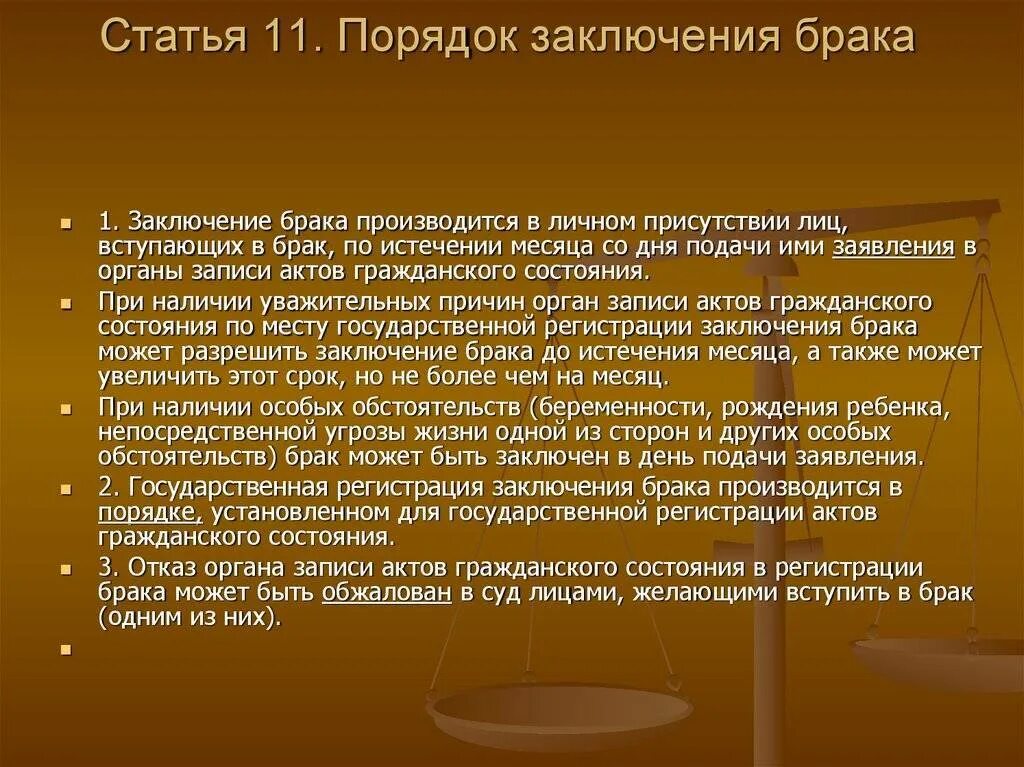 Статья 11. Порядок заключения брака

1. Заключение брака производится в личном присутствии лиц, вступающих в брак, по истечении месяца со дня подачи ими заявления в органы записи актов гражданского состояния.

При наличии уважительных причин орган записи актов гражданского состояния по месту государственной регистрации заключения брака может разрешить заключение брака до истечения месяца, а также может увеличить этот срок, но не более чем на месяц.

При наличии особых обстоятельств (беременности, рождения ребенка, непосредственной угрозы жизни одной из сторон и других особых обстоятельств) брак может быть заключен в день подачи заявления.

2. Государственная регистрация заключения брака производится в порядке, установленном для государственной регистрации актов гражданского состояния.

3. Отказ органа записи актов гражданского состояния в регистрации брака может быть обжалован в суд лицами, желающими вступить в брак (одним из них).